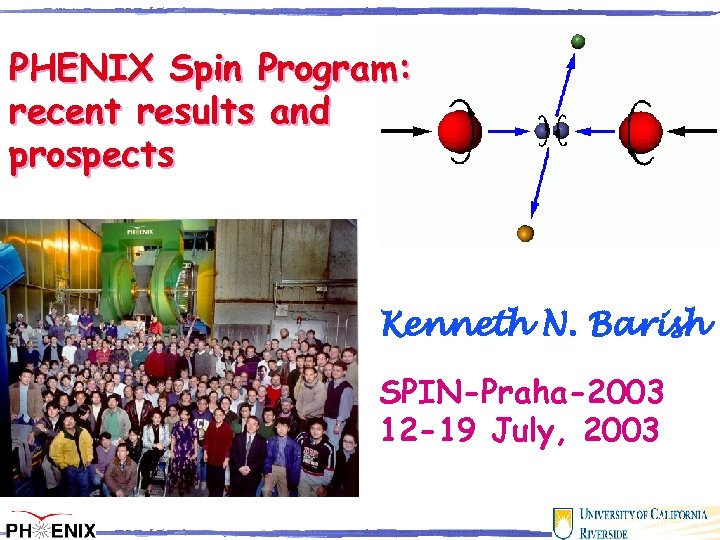 PHENIX Spin Program: recent results and prospects

PHENIX

Kenneth N. Barish

SPIN-Praha-2003
12-19 July, 2003

PHENIX

UNIVERSITY OF CALIFORNIA
RIVERSIDE